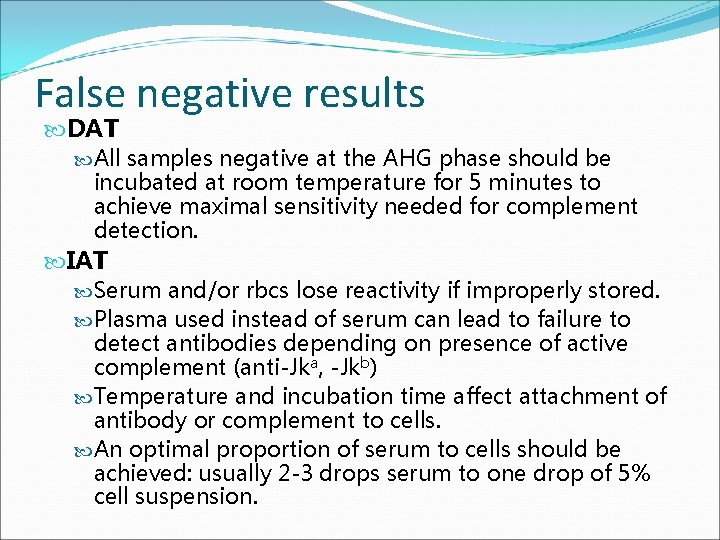 False negative results

DAT

All samples negative at the AHG phase should be incubated at room temperature for 5 minutes to achieve maximal sensitivity needed for complement detection.

IAT

Serum and/or rbcs lose reactivity if improperly stored.

Plasma used instead of serum can lead to failure to detect antibodies depending on presence of active complement (anti-Jk$^a$, -Jk$^b$)

Temperature and incubation time affect attachment of antibody or complement to cells.

An optimal proportion of serum to cells should be achieved: usually 2-3 drops serum to one drop of 5% cell suspension.